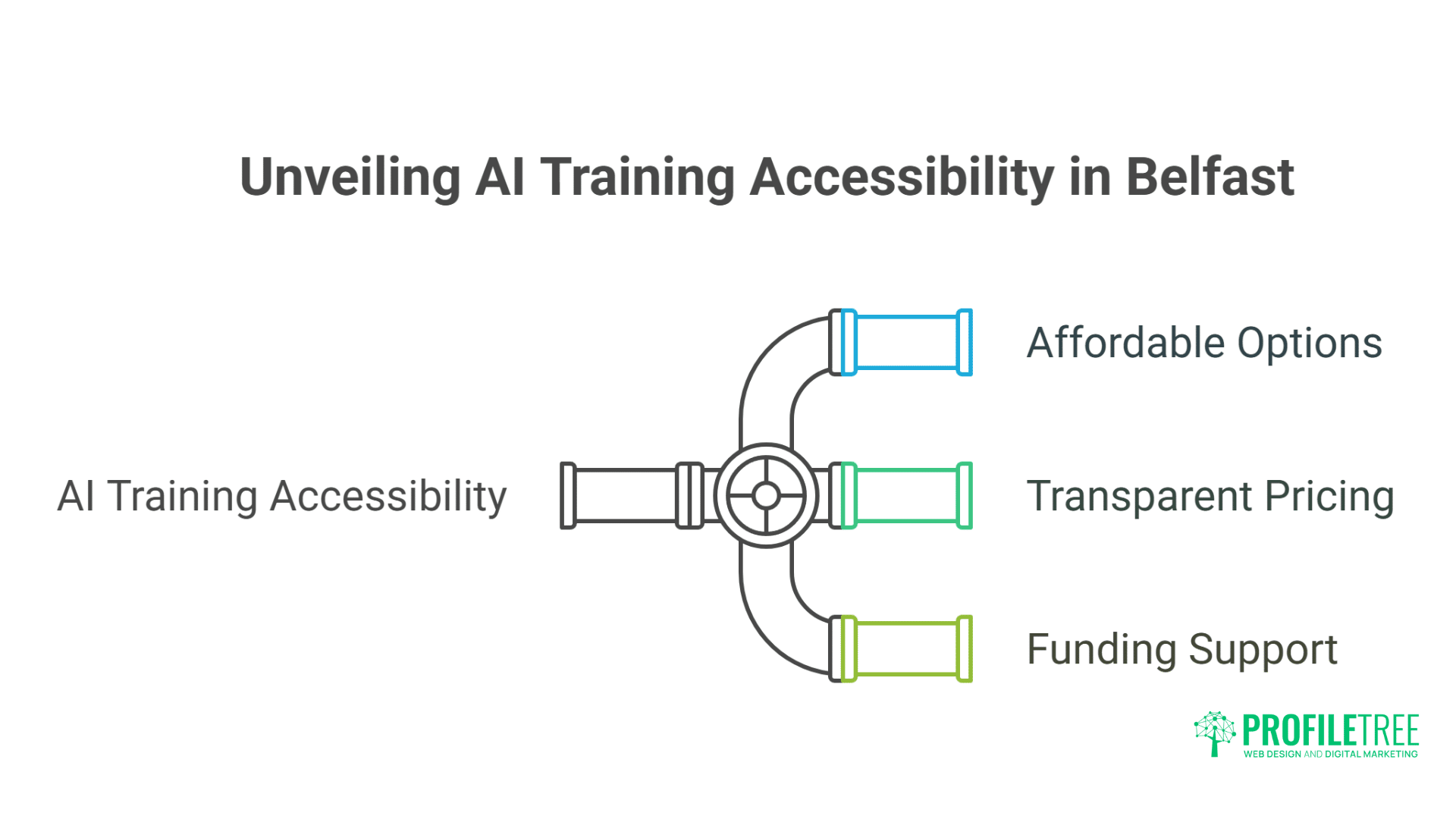 Unveiling AI Training Accessibility in Belfast

AI Training Accessibility

Affordable Options

Transparent Pricing

Funding Support

PROFILETREE
WEB DESIGN AND DIGITAL MARKETING